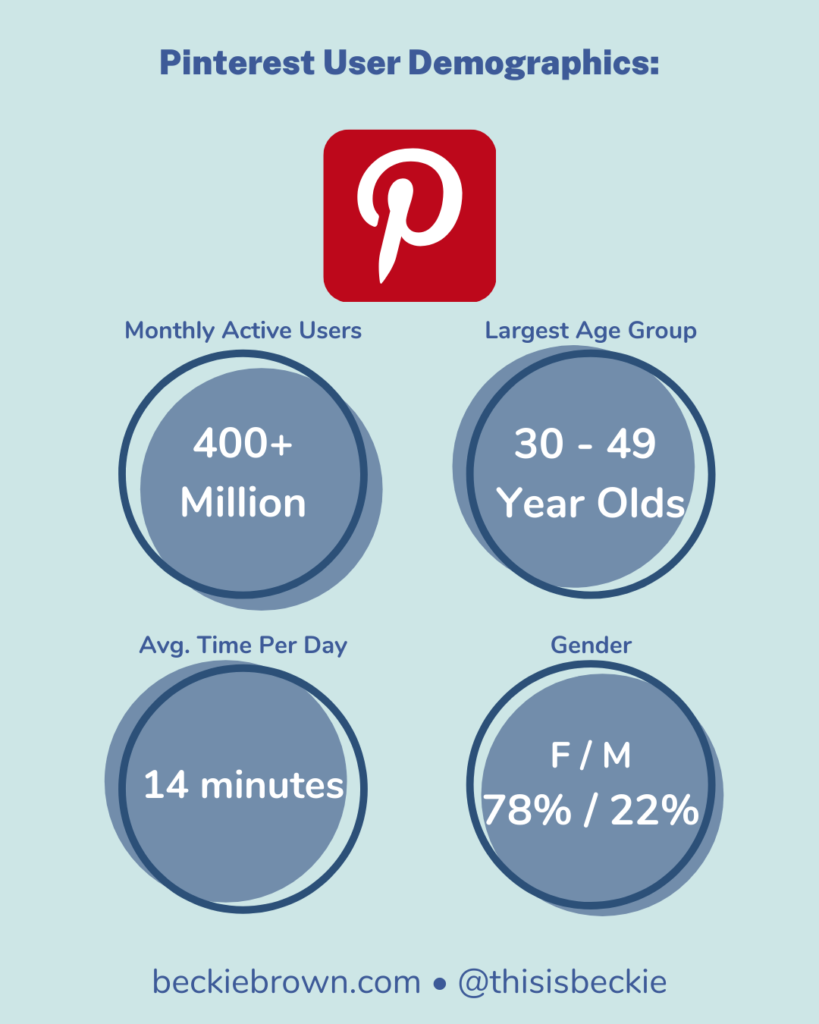 Pinterest User Demographics:

Monthly Active Users

400+ Million

Largest Age Group

30 - 49 Year Olds

Avg. Time Per Day

14 minutes

Gender

F / M
78% / 22%

beckiebrown.com • @thisisbeckie